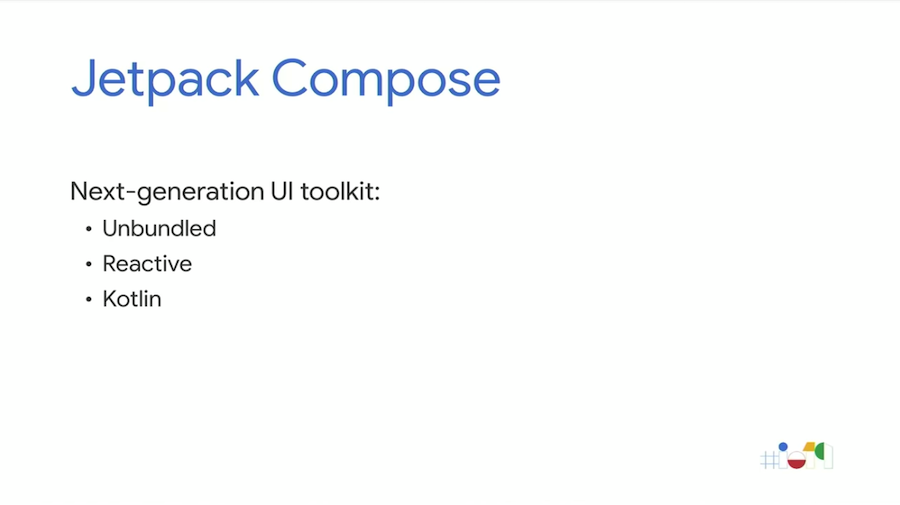 Jetpack Compose

Next-generation UI toolkit:
• Unbundled
• Reactive
• Kotlin